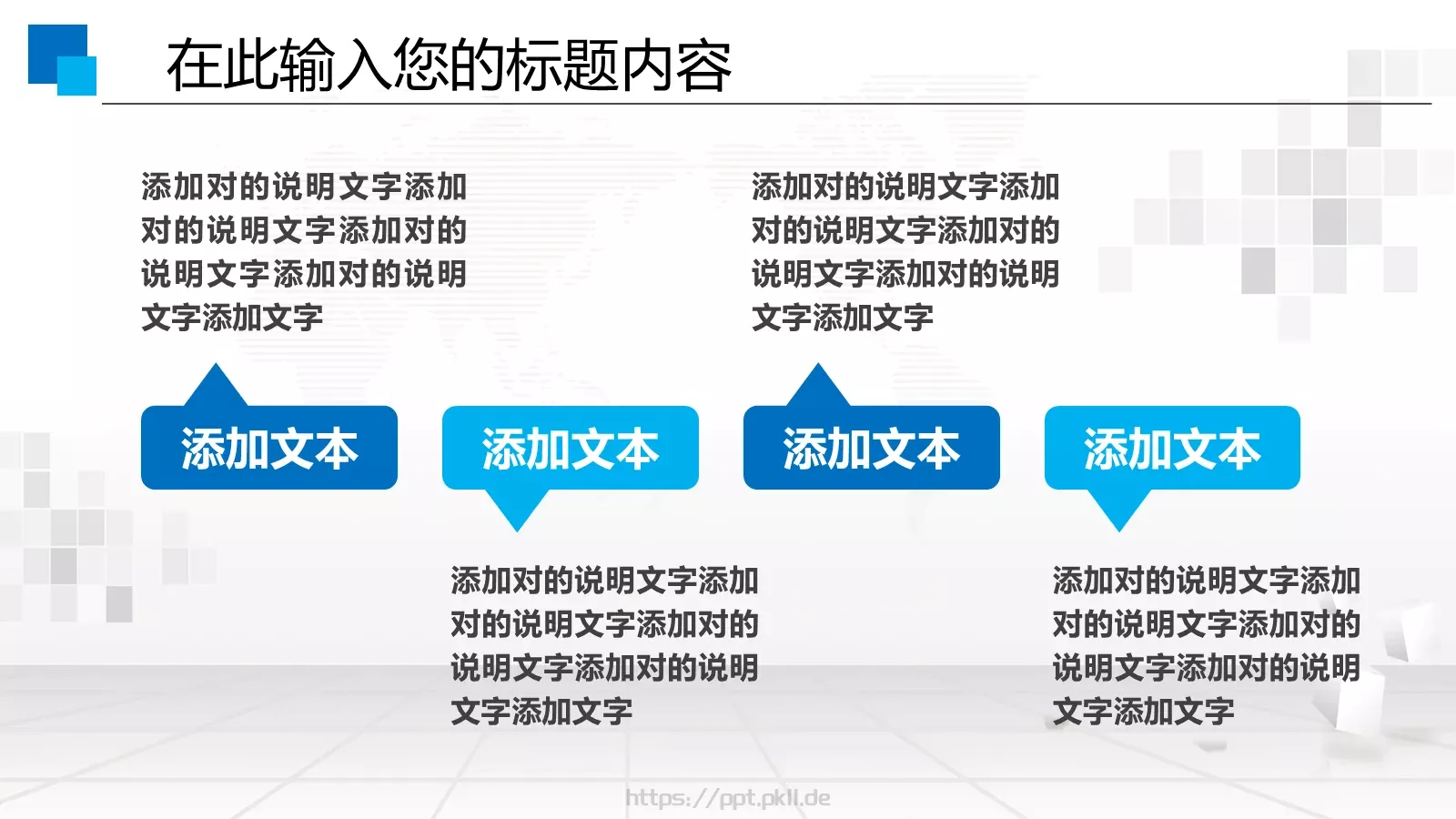 在此输入您的标题内容

添加对的说明文字添加对的说明文字添加对的说明文字添加对的说明文字添加文字

添加对的说明文字添加对的说明文字添加对的说明文字添加对的说明文字添加文字

添加文本

添加文本

添加文本

添加文本

添加对的说明文字添加对的说明文字添加对的说明文字添加对的说明文字添加文字

添加对的说明文字添加对的说明文字添加对的说明文字添加对的说明文字添加文字

https://ppt.pkll.de